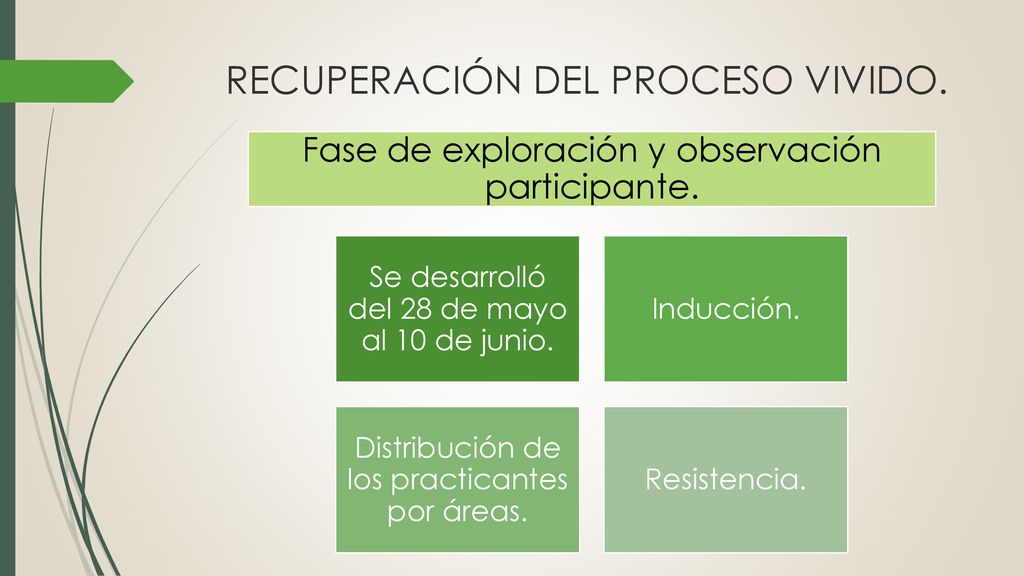 RECUPERACIÓN DEL PROCESO VIVIDO.

Fase de exploración y observación participante.

Se desarrolló del 28 de mayo al 10 de junio.

Inducción.

Distribución de los practicantes por áreas.

Resistencia.